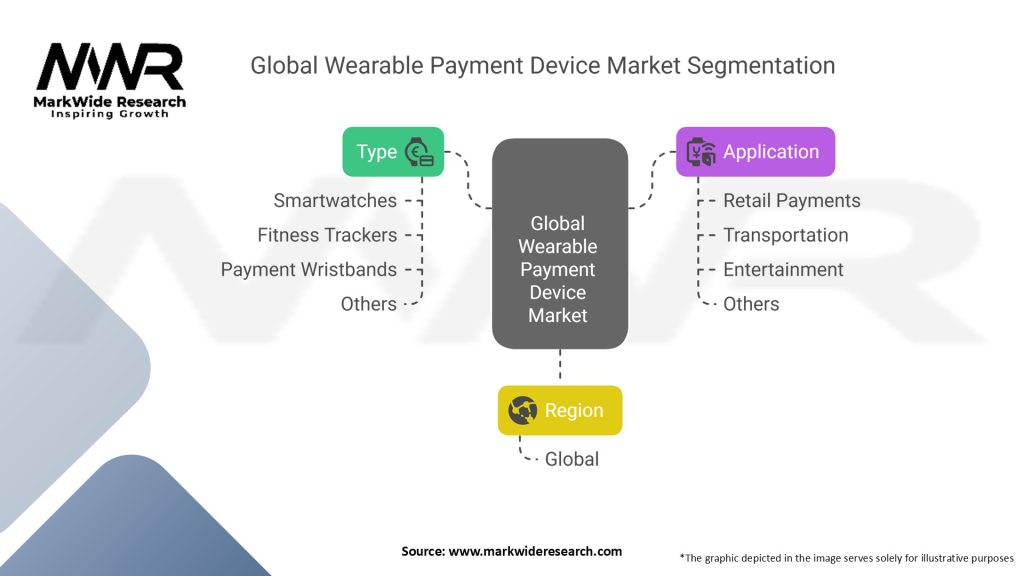 MWR
MarkWide Research
Inspiring Growth

Global Wearable Payment Device Market Segmentation

Type
Smartwatches
Fitness Trackers
Payment Wristbands
Others

Global Wearable Payment Device Market

Application
Retail Payments
Transportation
Entertainment
Others

Region
Global

Source: www.markwideresearch.com

*The graphic depicted in the image serves solely for illustrative purposes